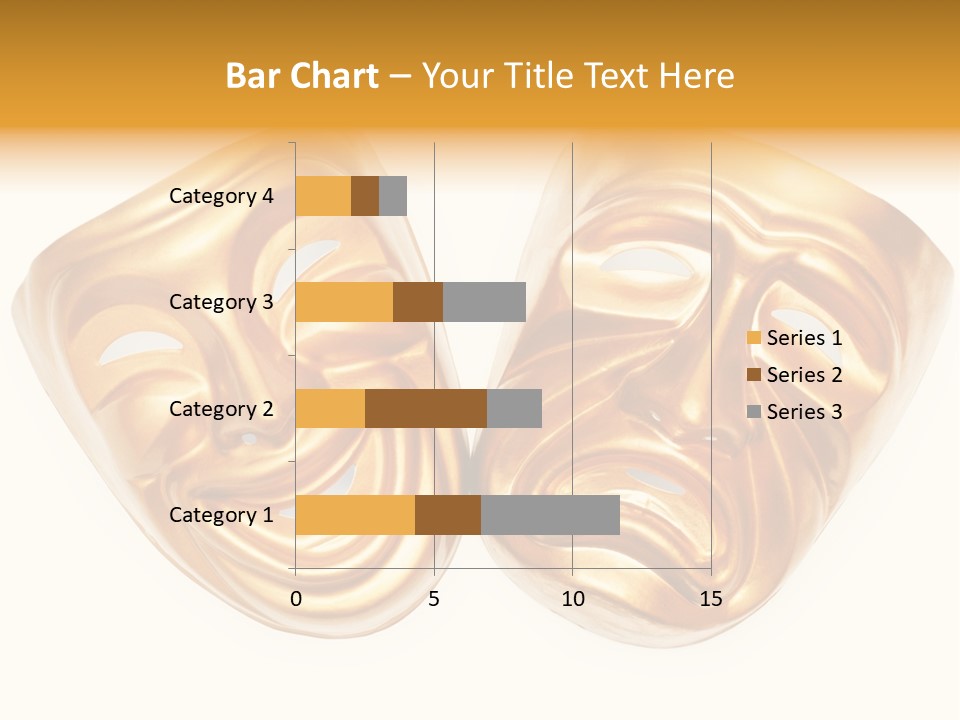 Bar Chart – Your Title Text Here

Category 4
Category 3
Category 2
Category 1

0
5
10
15

Series 1
Series 2
Series 3